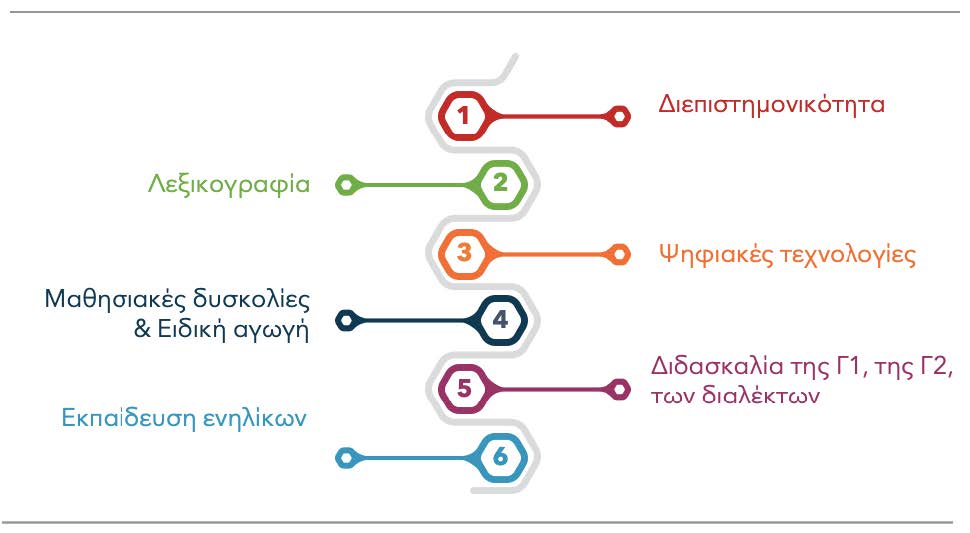 1
Διεπιστημονικότητα

Λεξικογραφία
2

3
Ψηφιακές τεχνολογίες

Μαθησιακές δυσκολίες & Ειδική αγωγή
4

5
Διδασκαλία της Γ1, της Γ2, των διαλέκτων

Εκπαίδευση ενηλίκων
6